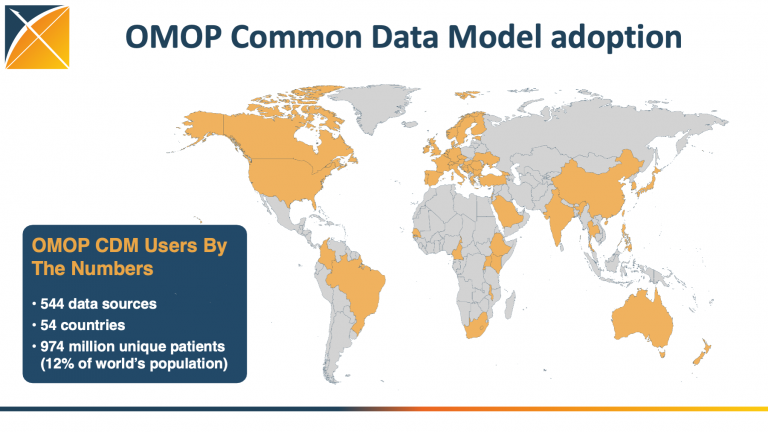 OMOP Common Data Model adoption

OMOP CDM Users By The Numbers

• 544 data sources
• 54 countries
• 974 million unique patients (12% of world's population)